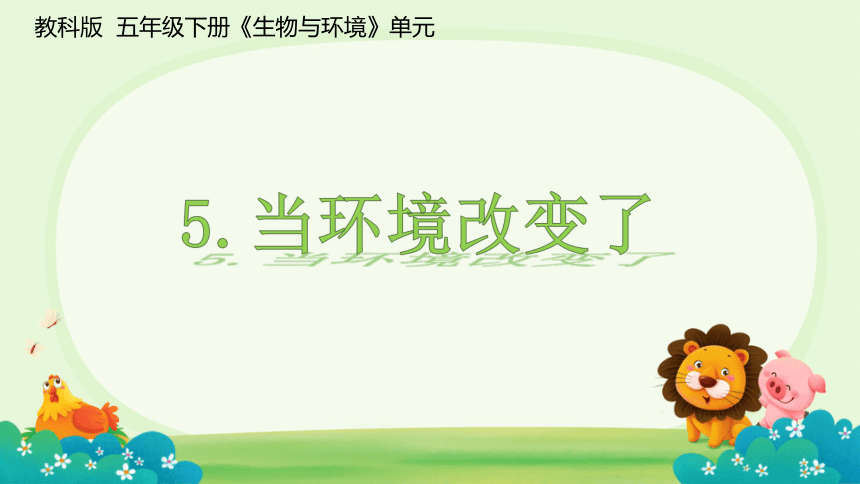 教科版 五年级下册《生物与环境》单元

5. 当环境改变了